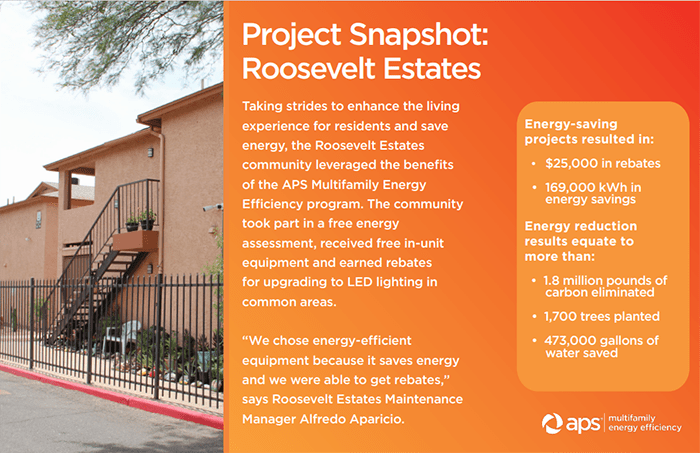 Project Snapshot: Roosevelt Estates

Taking strides to enhance the living experience for residents and save energy, the Roosevelt Estates community leveraged the benefits of the APS Multifamily Energy Efficiency program. The community took part in a free energy assessment, received free in-unit equipment and earned rebates for upgrading to LED lighting in common areas.

"We chose energy-efficient equipment because it saves energy and we were able to get rebates," says Roosevelt Estates Maintenance Manager Alfredo Aparicio.

Energy-saving projects resulted in:

• $25,000 in rebates
• 169,000 kWh in energy savings

Energy reduction results equate to more than:

• 1.8 million pounds of carbon eliminated
• 1,700 trees planted
• 473,000 gallons of water saved

aps multifamily energy efficiency